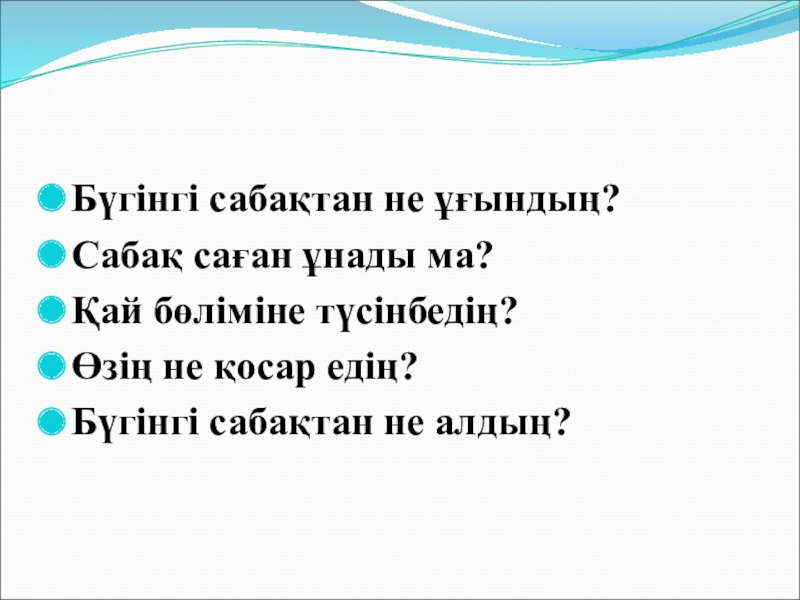 Бүгінгі сабақтан не ұғындың?
Сабақ саған ұнады ма?
Қай бөліміне түсінбедің?
Өзің не қосар едің?
Бүгінгі сабақтан не алдың?